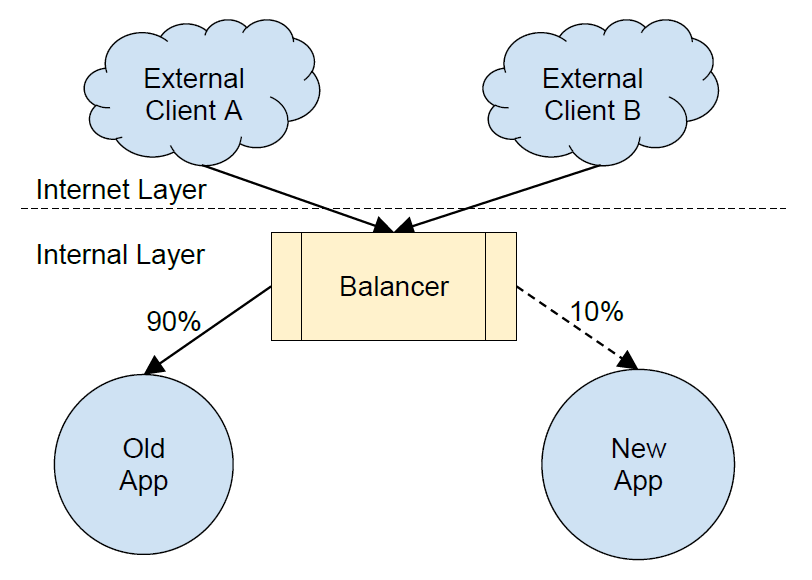 External Client A

External Client B

Internet Layer

Internal Layer

Balancer

90%

10%

Old App

New App